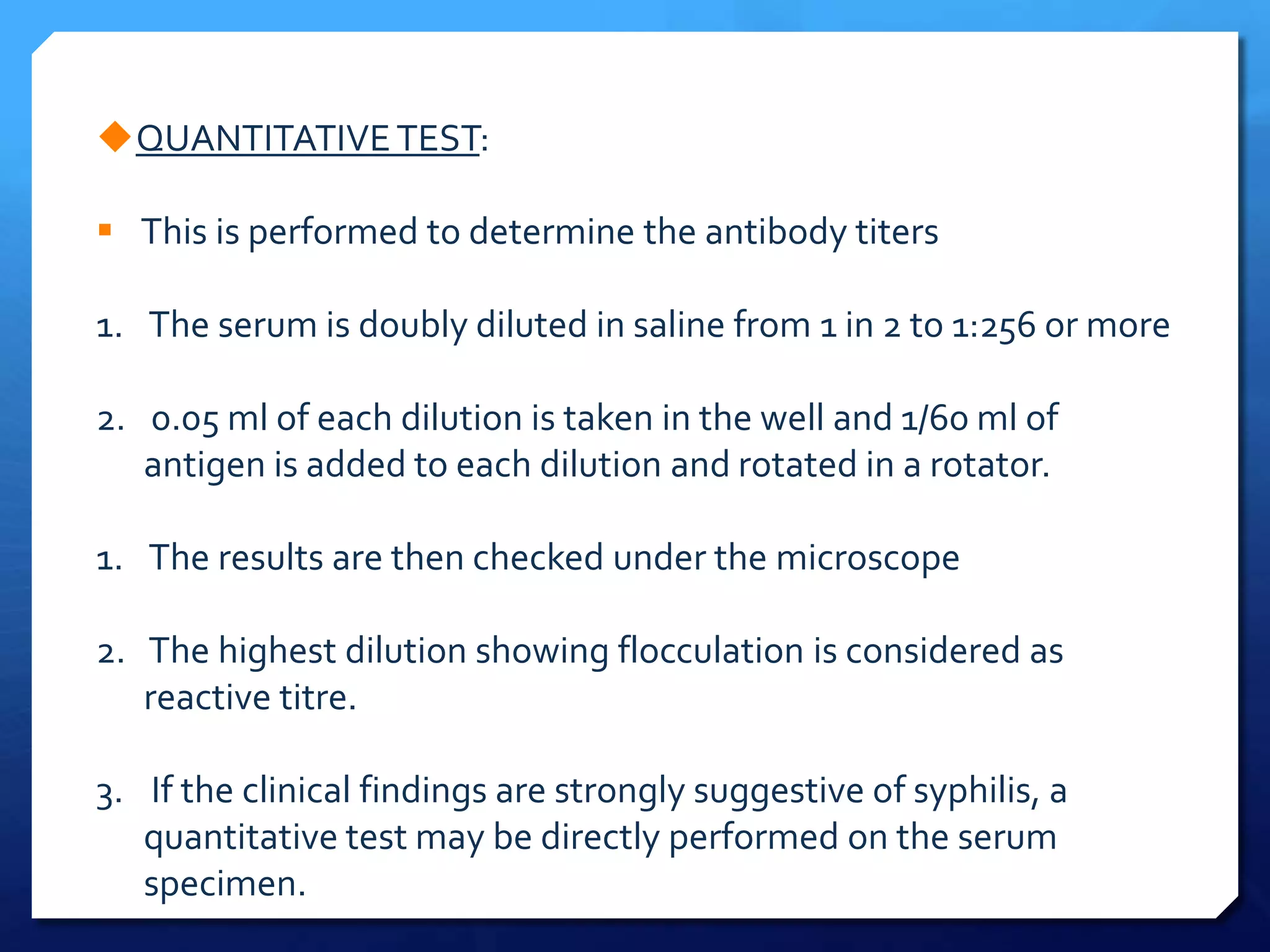 QUANTITATIVE TEST:

This is performed to determine the antibody titers

1. The serum is doubly diluted in saline from 1 in 2 to 1:256 or more

2. 0.05 ml of each dilution is taken in the well and 1/60 ml of antigen is added to each dilution and rotated in a rotator.

1. The results are then checked under the microscope

2. The highest dilution showing flocculation is considered as reactive titre.

3. If the clinical findings are strongly suggestive of syphilis, a quantitative test may be directly performed on the serum specimen.